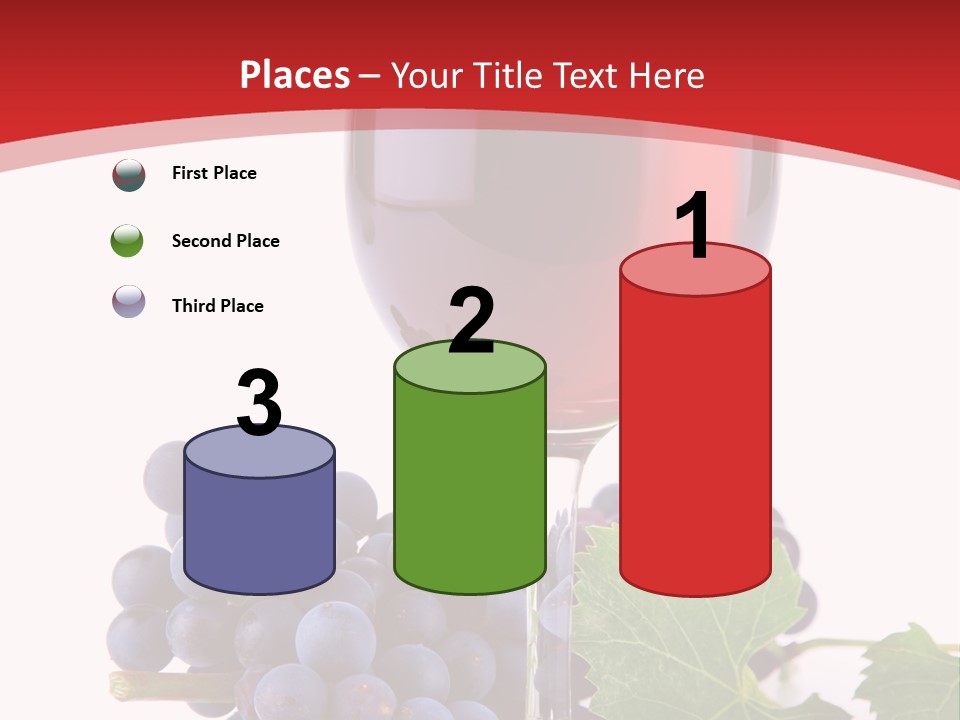 Places – Your Title Text Here

First Place

Second Place

Third Place

3

2

1